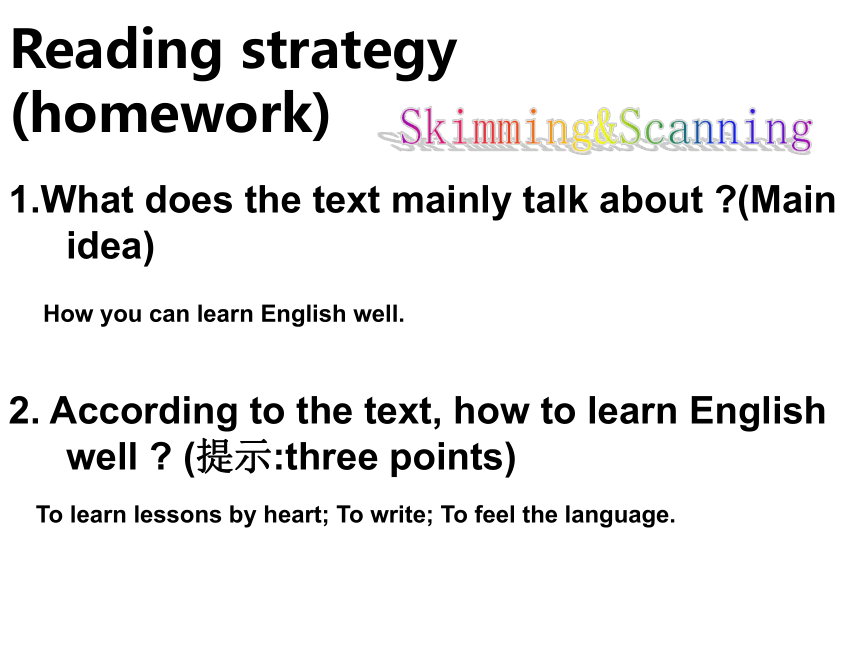 Reading strategy (homework)

Skimming&Scanning

1.What does the text mainly talk about ?(Main idea)

How you can learn English well.

2. According to the text, how to learn English well ? (提示:three points)

To learn lessons by heart; To write; To feel the language.